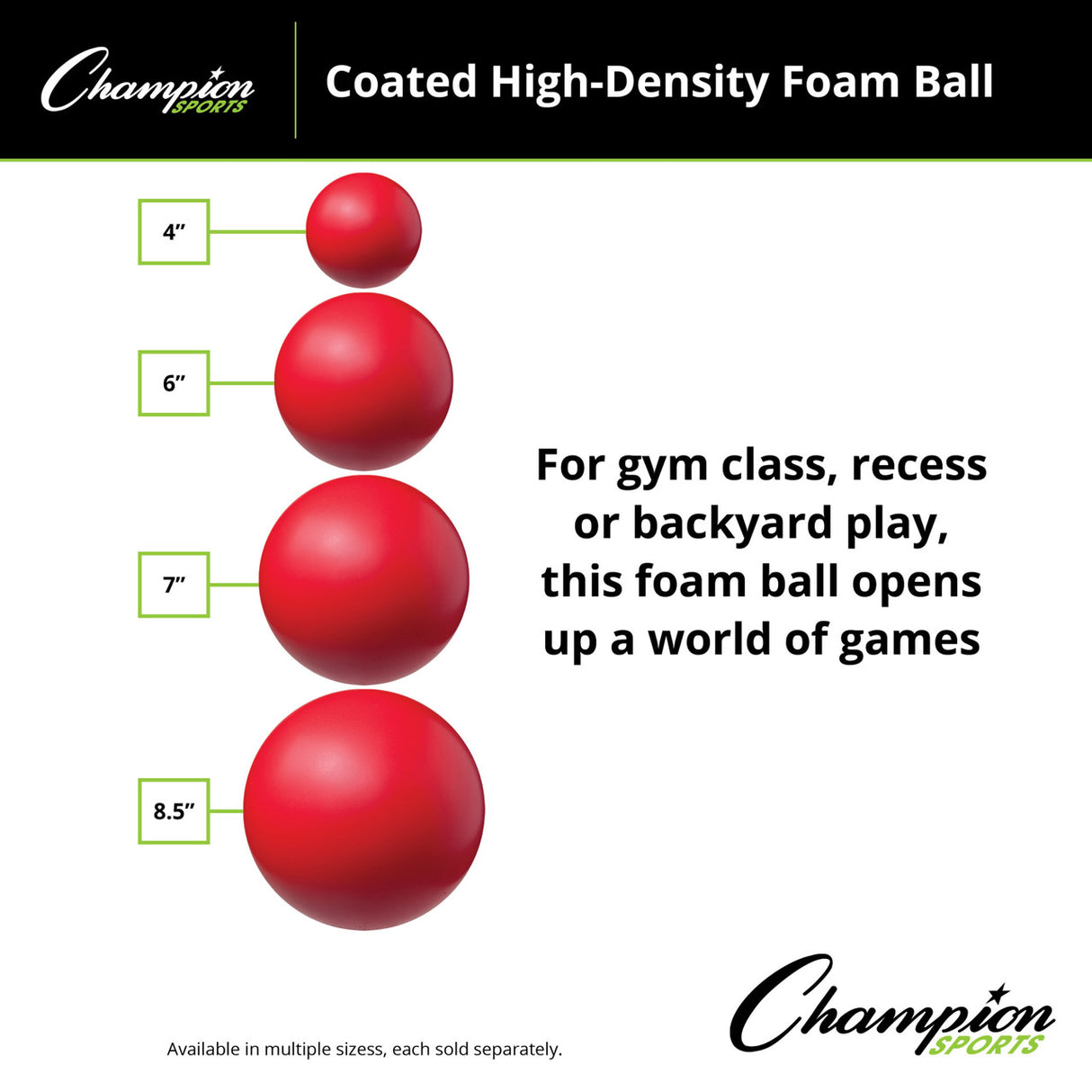 Champion SPORTS

Coated High-Density Foam Ball

4”

6”

7”

8.5”

For gym class, recess or backyard play, this foam ball opens up a world of games

Available in multiple sizess, each sold separately.

Champion SPORTS